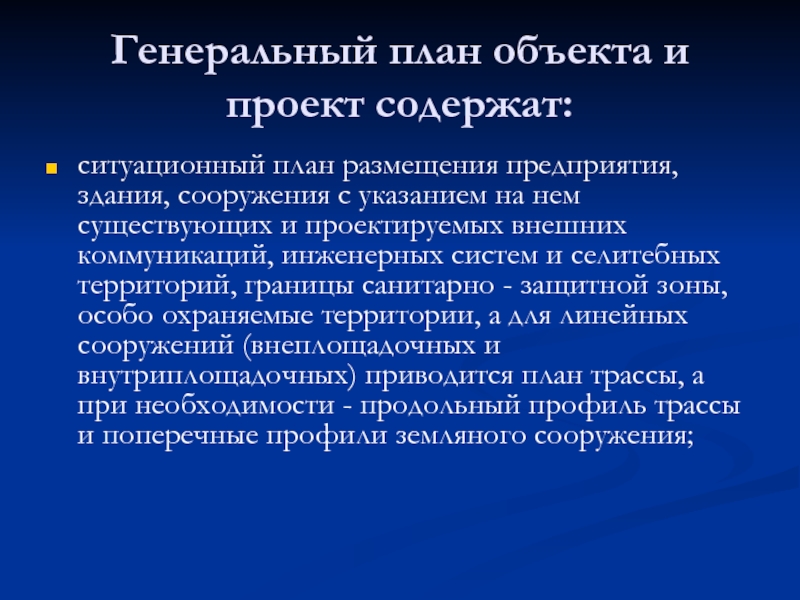 Генеральный план объекта и проект содержат:

ситуационный план размещения предприятия, здания, сооружения с указанием на нем существующих и проектируемых внешних коммуникаций, инженерных систем и селитебных территорий, границы санитарно - защитной зоны, особо охраняемые территории, а для линейных сооружений (внеплощадочных и внутриплощадочных) приводится план трассы, а при необходимости - продольный профиль трассы и поперечные профили земляного сооружения;